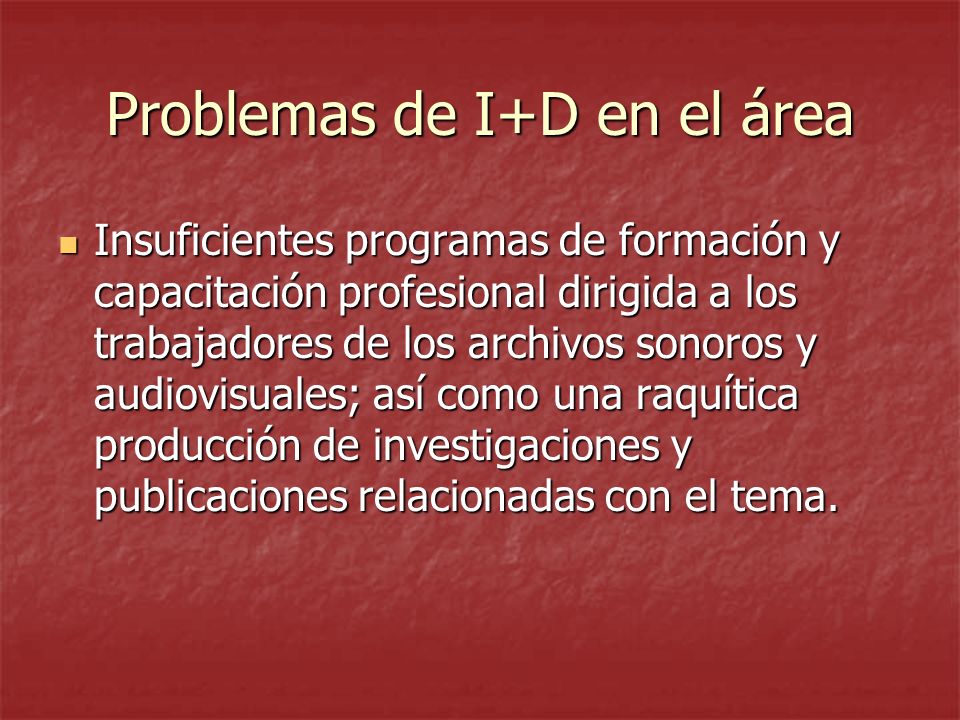 Problemas de I+D en el área

Insuficientes programas de formación y capacitación profesional dirigida a los trabajadores de los archivos sonoros y audiovisuales; así como una raquítica producción de investigaciones y publicaciones relacionadas con el tema.